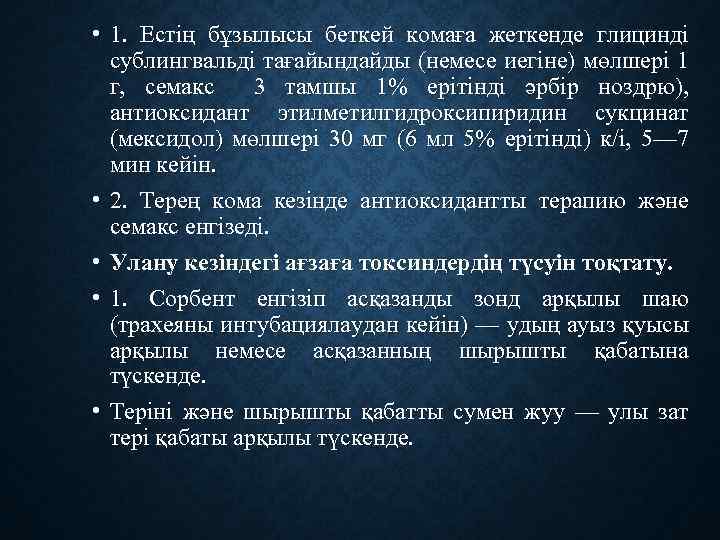 • 1. Естің бұзылысы беткей комаға жеткенде глицинді сублингвальді тағайындайды (немесе иегіне) мөлшері 1 г, семакс 3 тамшы 1% ерітінді әрбір ноздрю), антиоксидант этилметилгидроксипиридин сукцинат (мексидол) мөлшері 30 мг (6 мл 5% ерітінді) к/і, 5—7 мин кейін.

• 2. Терең кома кезінде антиоксидантты терапию және семакс енгізеді.

• Улану кезіндегі ағзаға токсиндердің түсуін тоқтату.

• 1. Сорбент енгізіп асқазанды зонд арқылы шаю (трахеяны интубациялаудан кейін) — удың ауыз қуысы арқылы немесе асқазанның шырышты қабатына түскенде.

• Теріні және шырышты қабатты сумен жуу — улы зат тері қабаты арқылы түскенде.